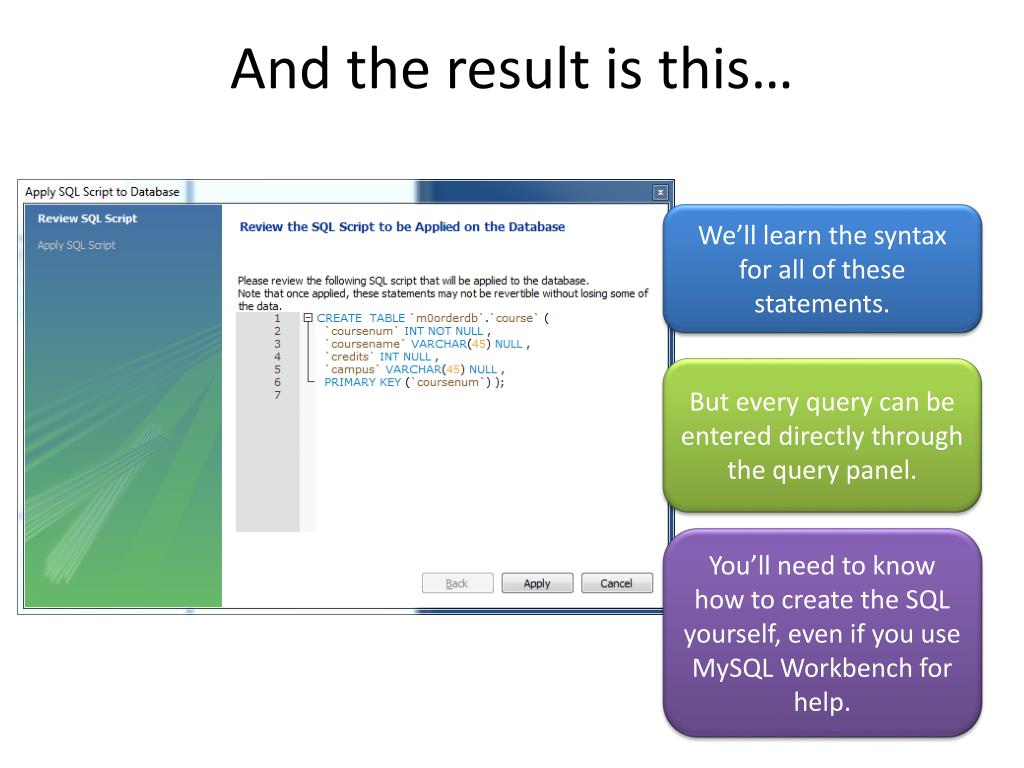 And the result is this…

Apply SQL Script to Database

Review SQL Script

Apply SQL Script

Review the SQL Script to be Applied on the Database

Please review the following SQL script that will be applied to the database.
Note that once applied, these statements may not be revertible without losing some of the data.

1 CREATE TABLE `m0orderdb`.`course` (
2 `coursenum` INT NOT NULL ,
3 `coursename` VARCHAR(45) NULL ,
4 `credits` INT NULL ,
5 `campus` VARCHAR(45) NULL ,
6 PRIMARY KEY (`coursenum`) );
7

Back Apply Cancel

We'll learn the syntax for all of these statements.

But every query can be entered directly through the query panel.

You'll need to know how to create the SQL yourself, even if you use MySQL Workbench for help.